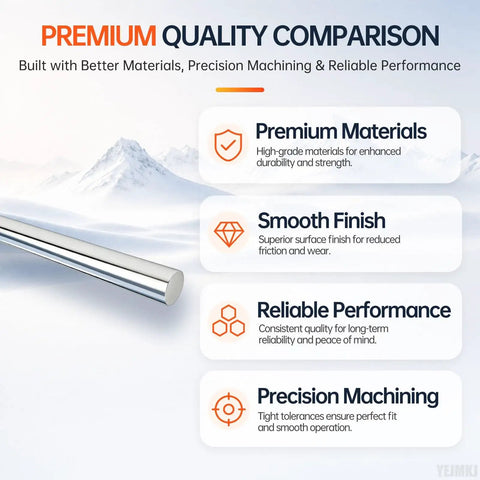 PREMIUM QUALITY COMPARISON

Built with Better Materials, Precision Machining & Reliable Performance

Premium Materials
High-grade materials for enhanced durability and strength.

Smooth Finish
Superior surface finish for reduced friction and wear.

Reliable Performance
Consistent quality for long-term reliability and peace of mind.

Precision Machining
Tight tolerances ensure perfect fit and smooth operation.

YEJMKJ